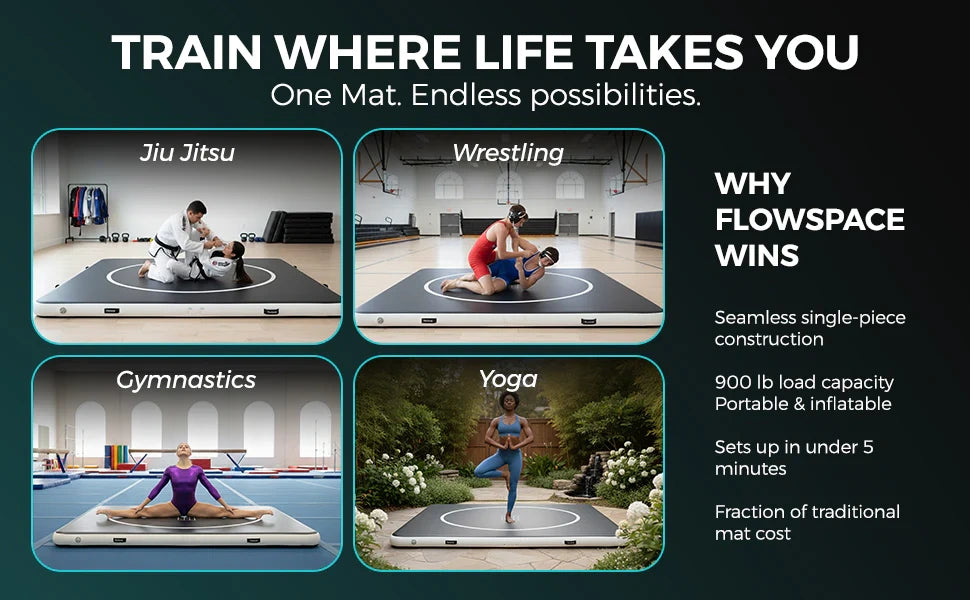 TRAIN WHERE LIFE TAKES YOU
One Mat. Endless possibilities.

Jiu Jitsu

Wrestling

Gymnastics

Yoga

WHY FLOWSPACE WINS

Seamless single-piece construction

900 lb load capacity
Portable & inflatable

Sets up in under 5 minutes

Fraction of traditional mat cost